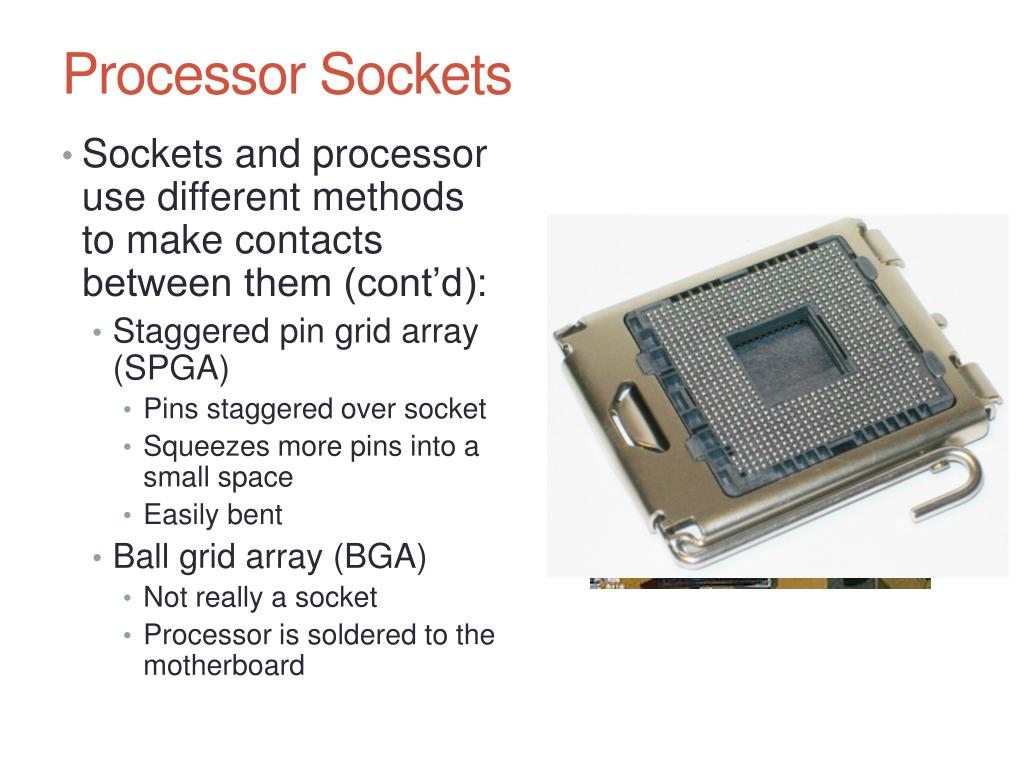 Processor Sockets

• Sockets and processor use different methods to make contacts between them (cont'd):
  • Staggered pin grid array (SPGA)
    • Pins staggered over socket
    • Squeezes more pins into a small space
    • Easily bent
  • Ball grid array (BGA)
    • Not really a socket
    • Processor is soldered to the motherboard